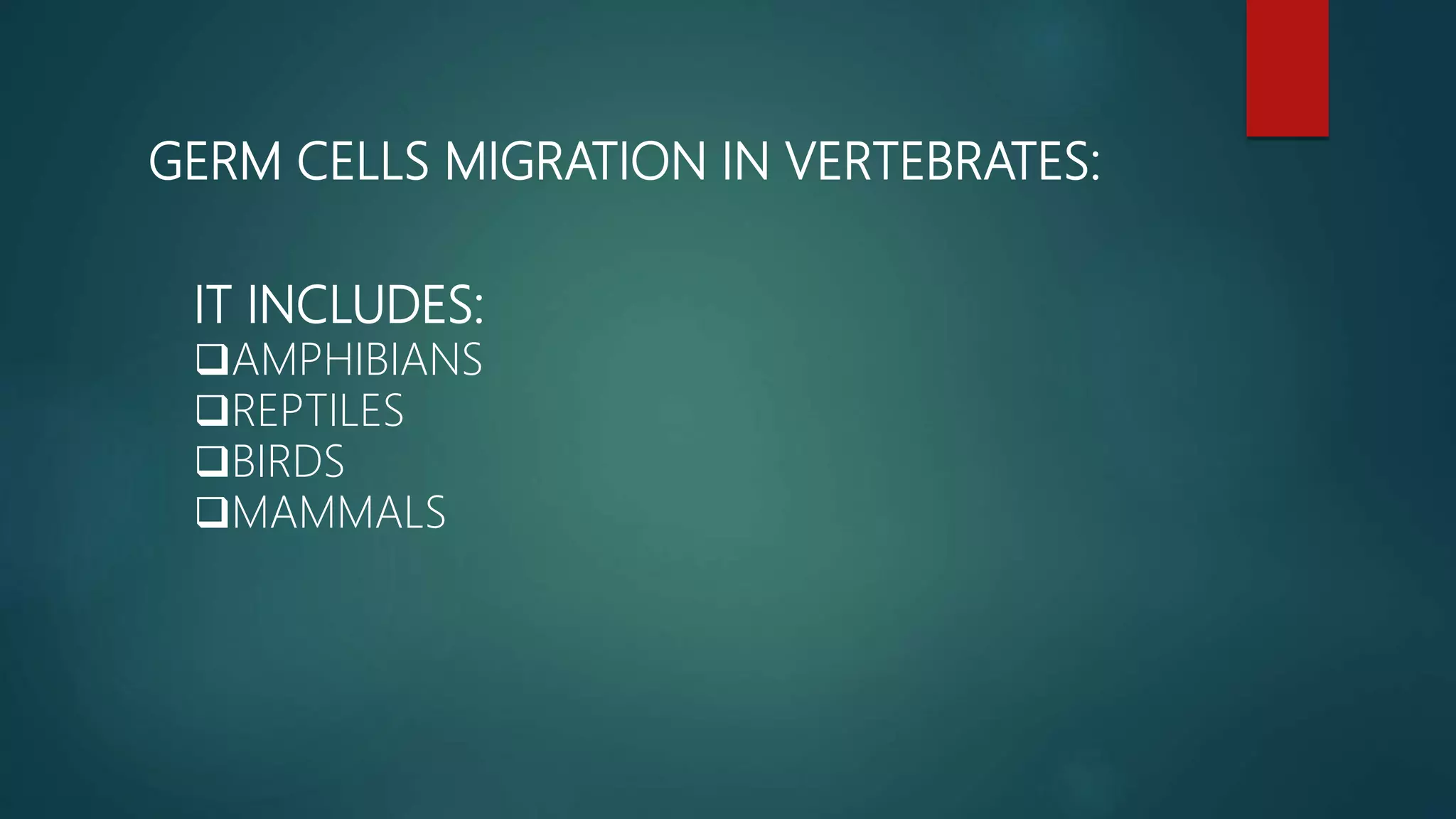 GERM CELLS MIGRATION IN VERTEBRATES:

IT INCLUDES:
❑AMPHIBIANS
❑REPTILES
❑BIRDS
❑MAMMALS